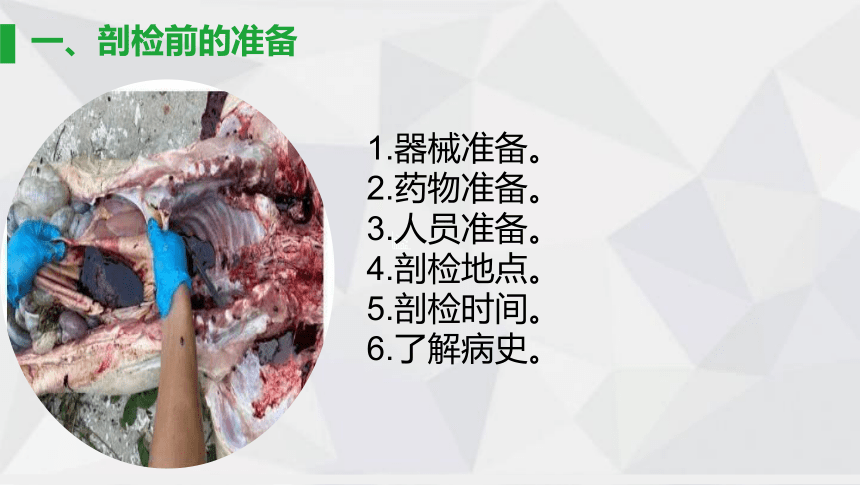 一、剖检前的准备

1.器械准备。
2.药物准备。
3.人员准备。
4.剖检地点。
5.剖检时间。
6.了解病史。